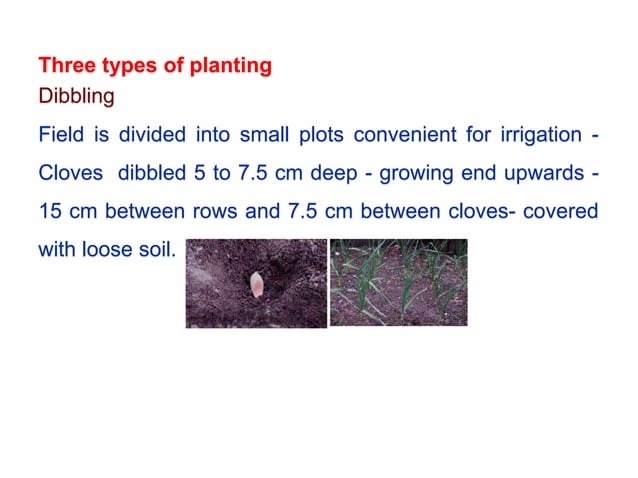 Three types of planting
Dibbling
Field is divided into small plots convenient for irrigation - Cloves dibbled 5 to 7.5 cm deep - growing end upwards - 15 cm between rows and 7.5 cm between cloves- covered with loose soil.